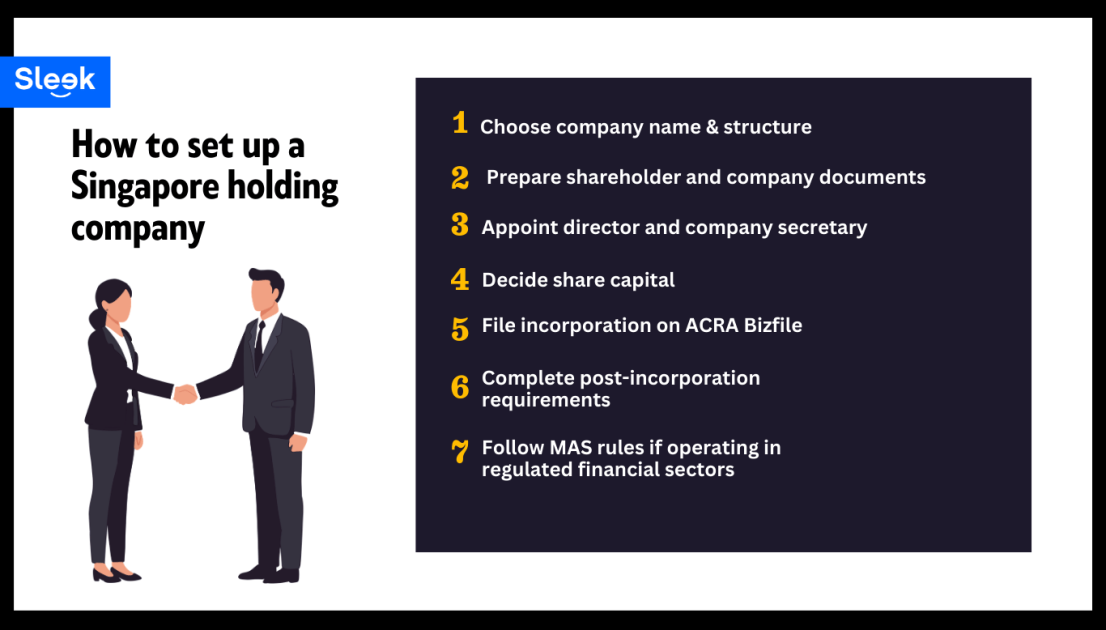 Sleek

How to set up a Singapore holding company

1 Choose company name & structure

2 Prepare shareholder and company documents

3 Appoint director and company secretary

4 Decide share capital

5 File incorporation on ACRA Bizfile

6 Complete post-incorporation requirements

7 Follow MAS rules if operating in regulated financial sectors